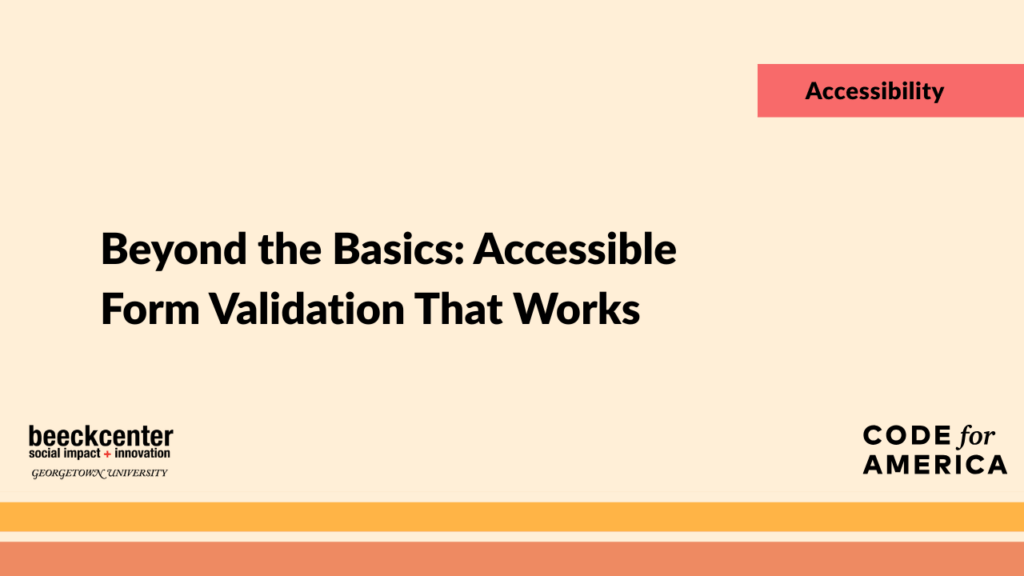 Accessibility

Beyond the Basics: Accessible Form Validation That Works

beeckcenter
social impact + innovation
GEORGETOWN UNIVERSITY

CODE for AMERICA